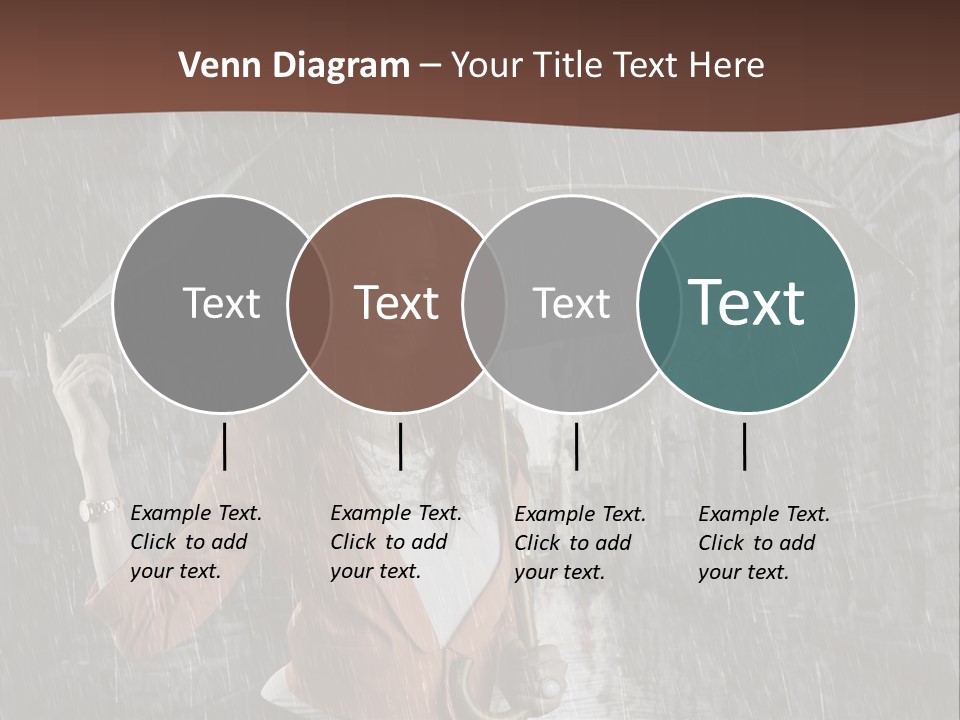 Venn Diagram – Your Title Text Here

Text

Text

Text

Text

Example Text. Click to add your text.

Example Text. Click to add your text.

Example Text. Click to add your text.

Example Text. Click to add your text.